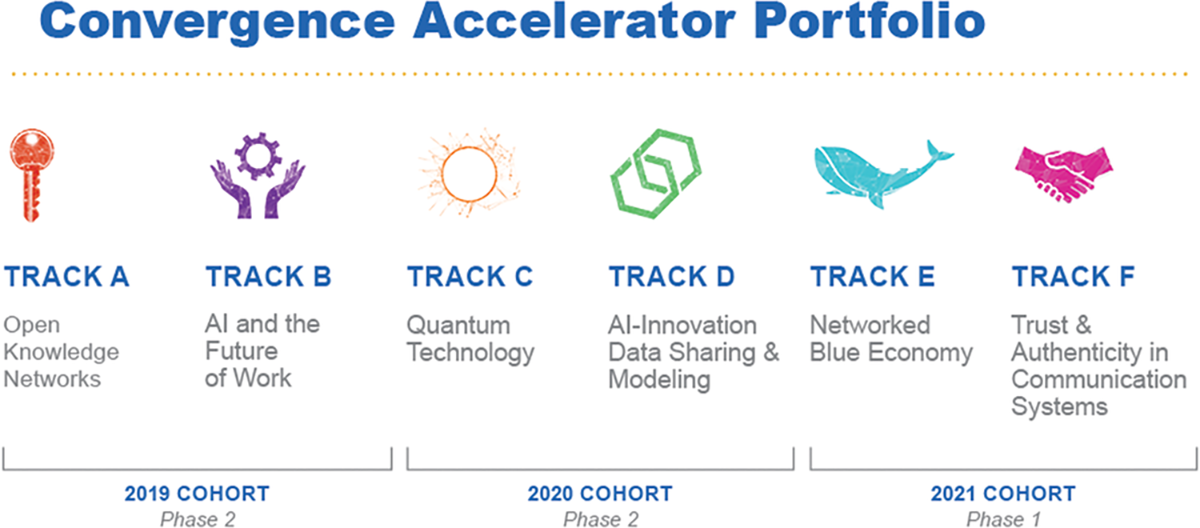 Convergence Accelerator Portfolio

TRACK A
Open Knowledge Networks

TRACK B
AI and the Future of Work

TRACK C
Quantum Technology

TRACK D
AI-Innovation Data Sharing & Modeling

TRACK E
Networked Blue Economy

TRACK F
Trust & Authenticity in Communication Systems

2019 COHORT
Phase 2

2020 COHORT
Phase 2

2021 COHORT
Phase 1